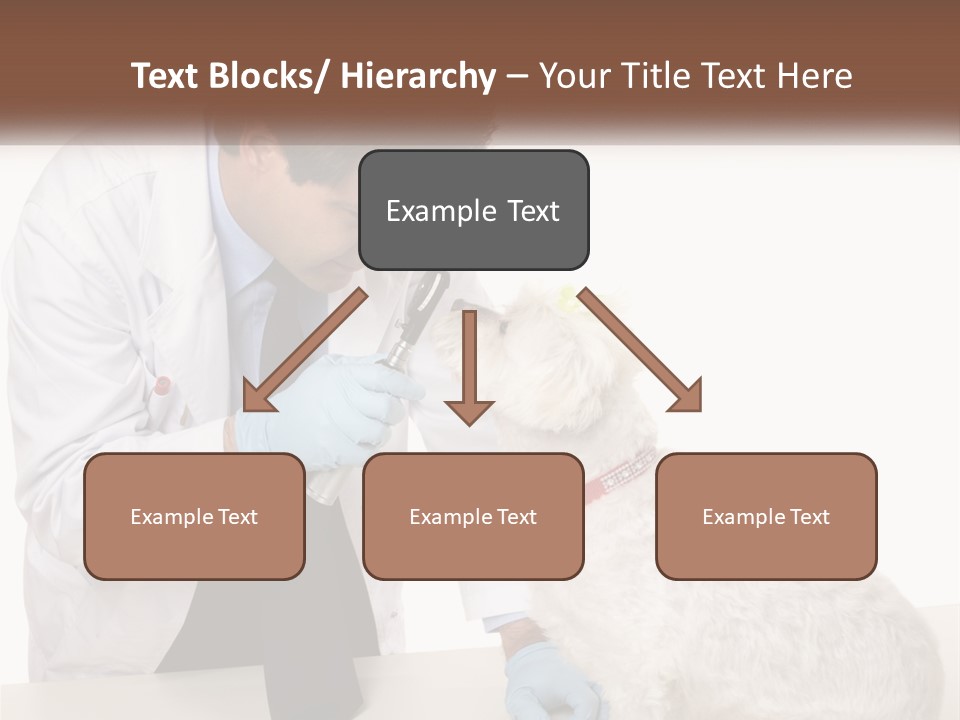 Text Blocks/ Hierarchy – Your Title Text Here

Example Text

Example Text

Example Text

Example Text